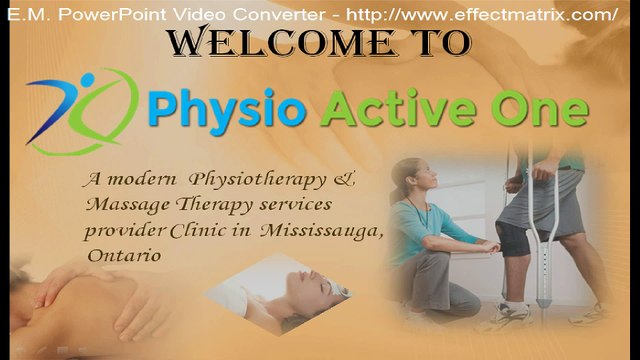 E.M. PowerPoint Video Converter - http://www.effectmatrix.com/

WELCOME TO

Physio Active One

A modern Physiotherapy & Massage Therapy services provider Clinic in Mississauga, Ontario